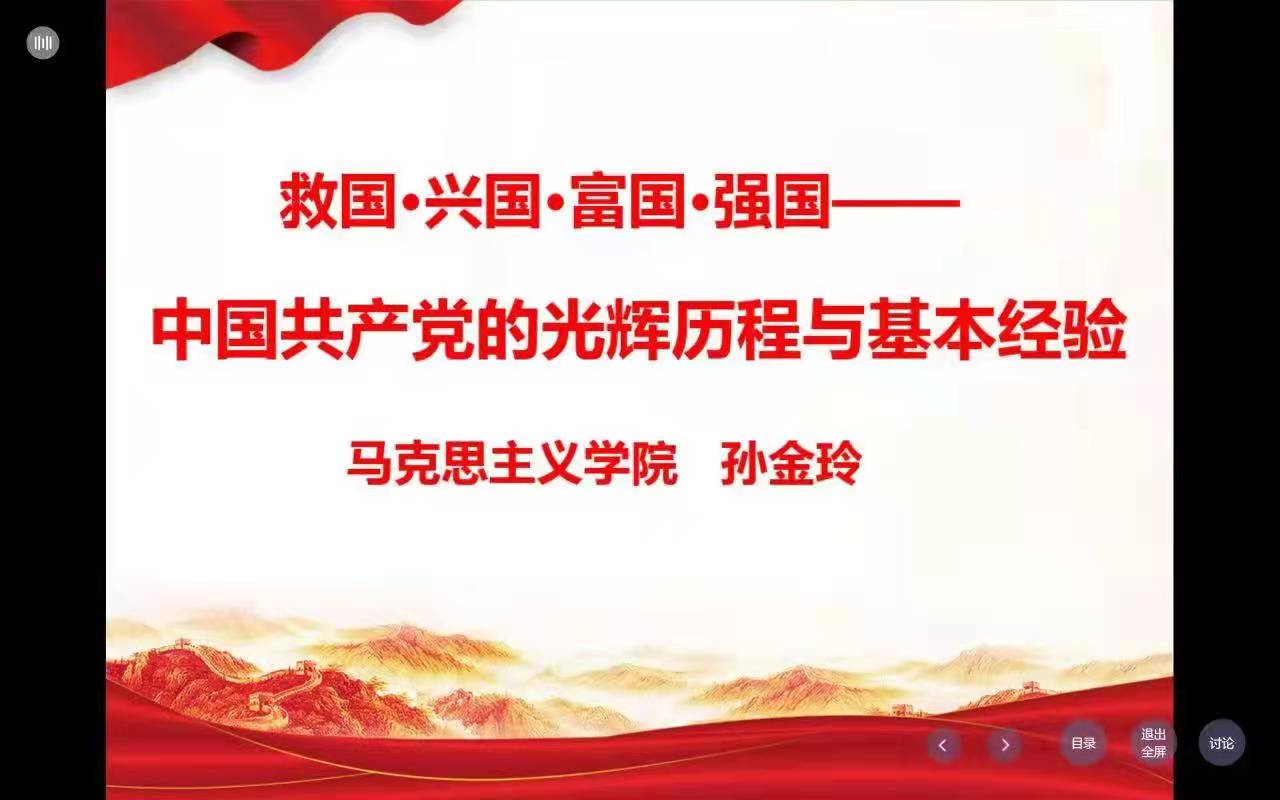 救国·兴国·富国·强国——

中国共产党的光辉历程与基本经验

马克思主义学院　孙金玲

目录

退出全屏

讨论